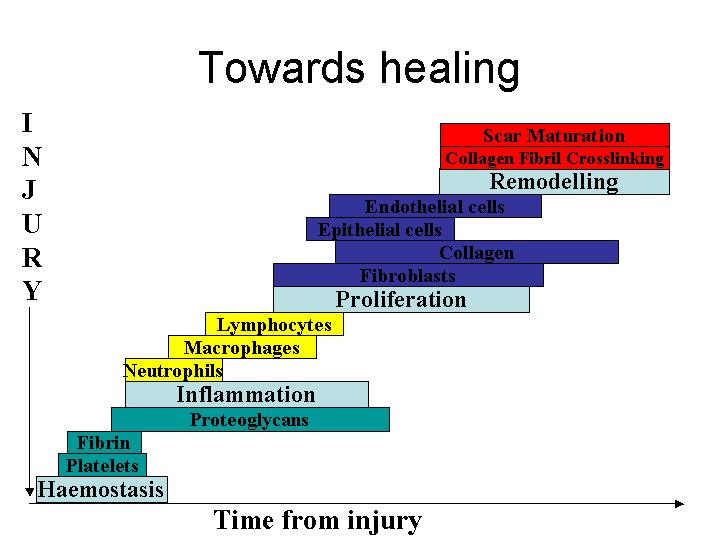 Towards healing

I
N
J
U
R
Y

Scar Maturation
Collagen Fibril Crosslinking
Remodelling
Endothelial cells
Epithelial cells
Collagen
Fibroblasts
Proliferation
Lymphocytes
Macrophages
Neutrophils
Inflammation
Proteoglycans
Fibrin
Platelets
Haemostasis

Time from injury